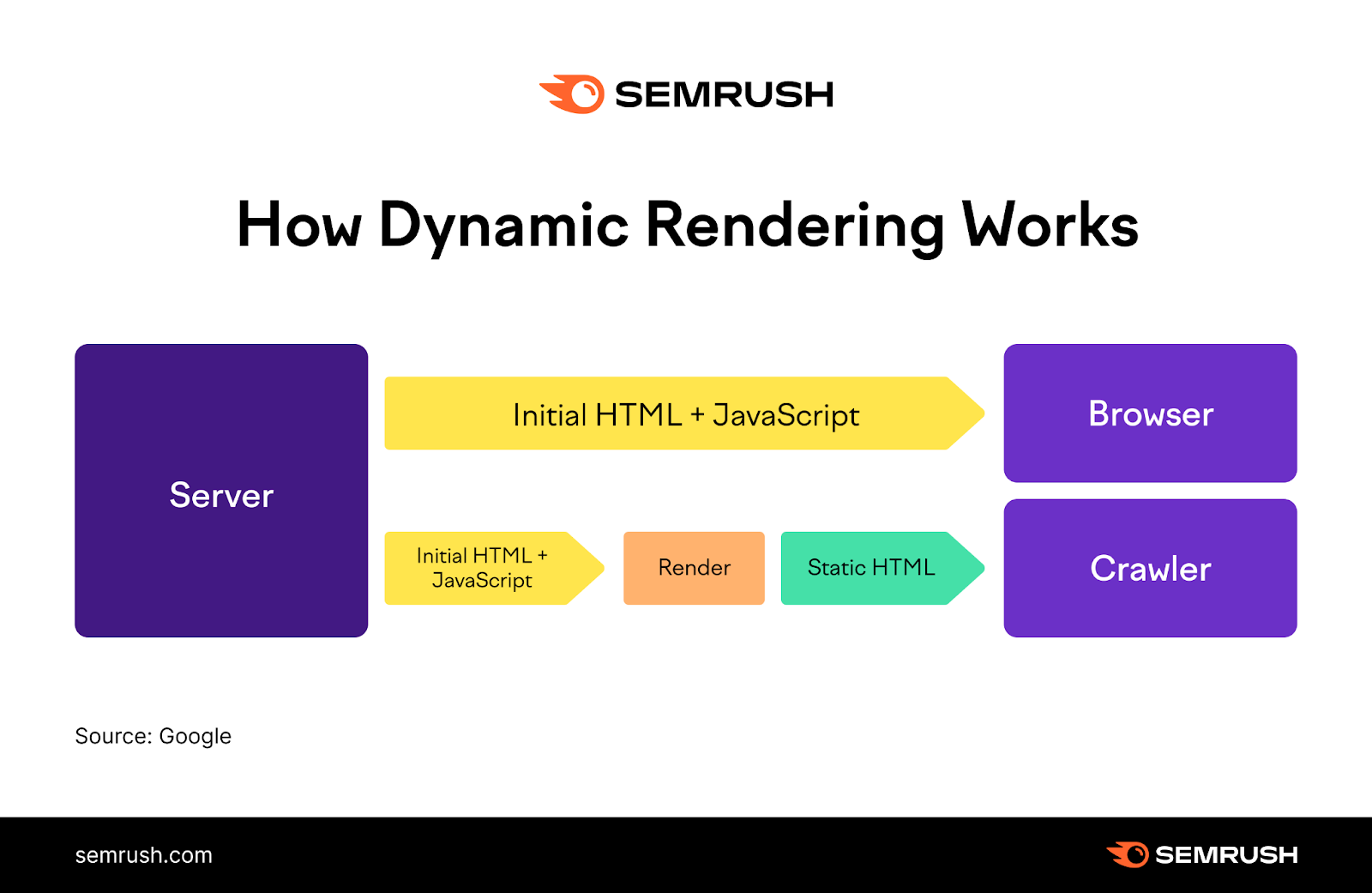 SEMRUSH

How Dynamic Rendering Works

Server

Initial HTML + JavaScript

Browser

Initial HTML + JavaScript

Render

Static HTML

Crawler

Source: Google

semrush.com

SEMRUSH